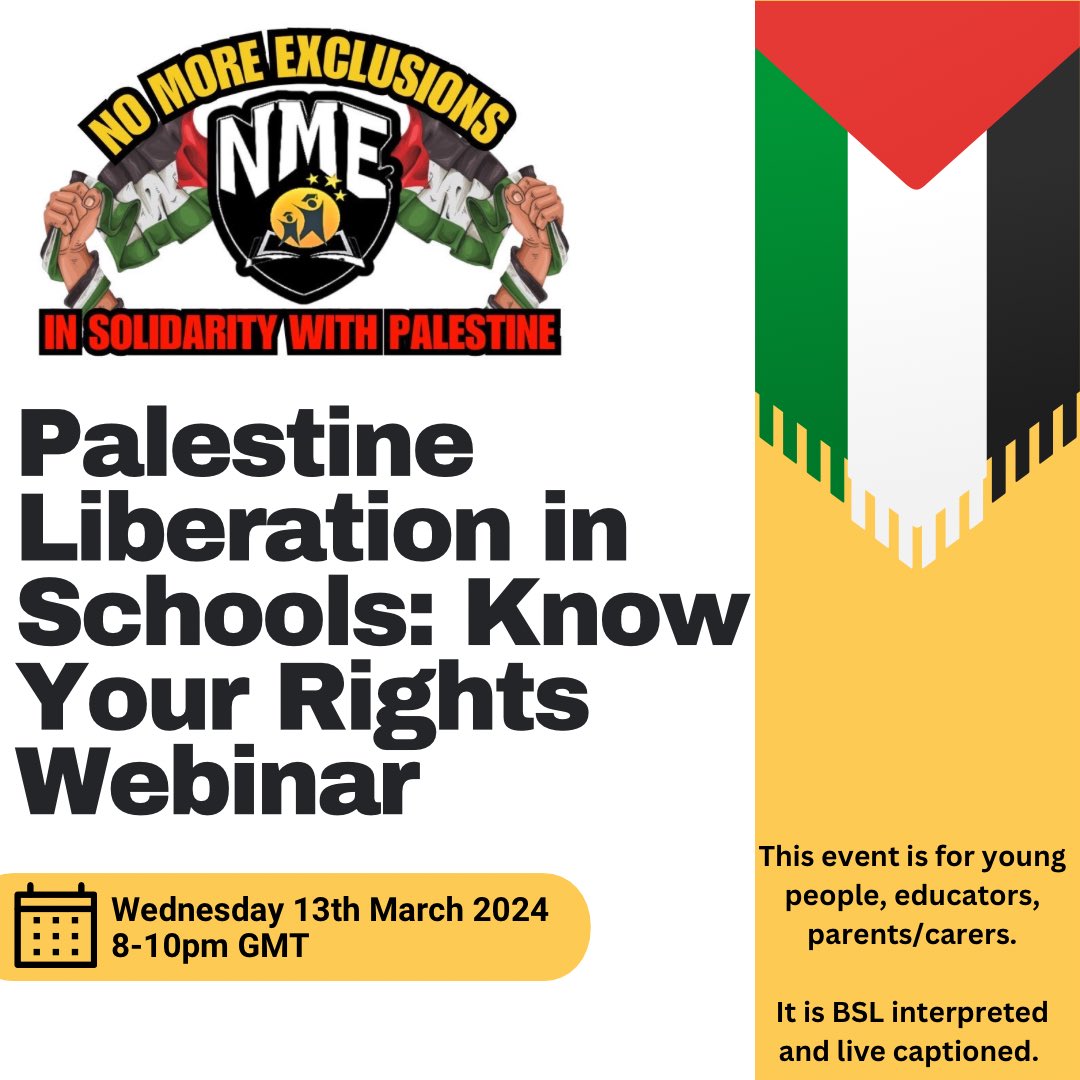 NO MORE EXCLUSIONS
NME
IN SOLIDARITY WITH PALESTINE

Palestine Liberation in Schools: Know Your Rights Webinar

Wednesday 13th March 2024
8-10pm GMT

This event is for young people, educators, parents/carers.

It is BSL interpreted and live captioned.